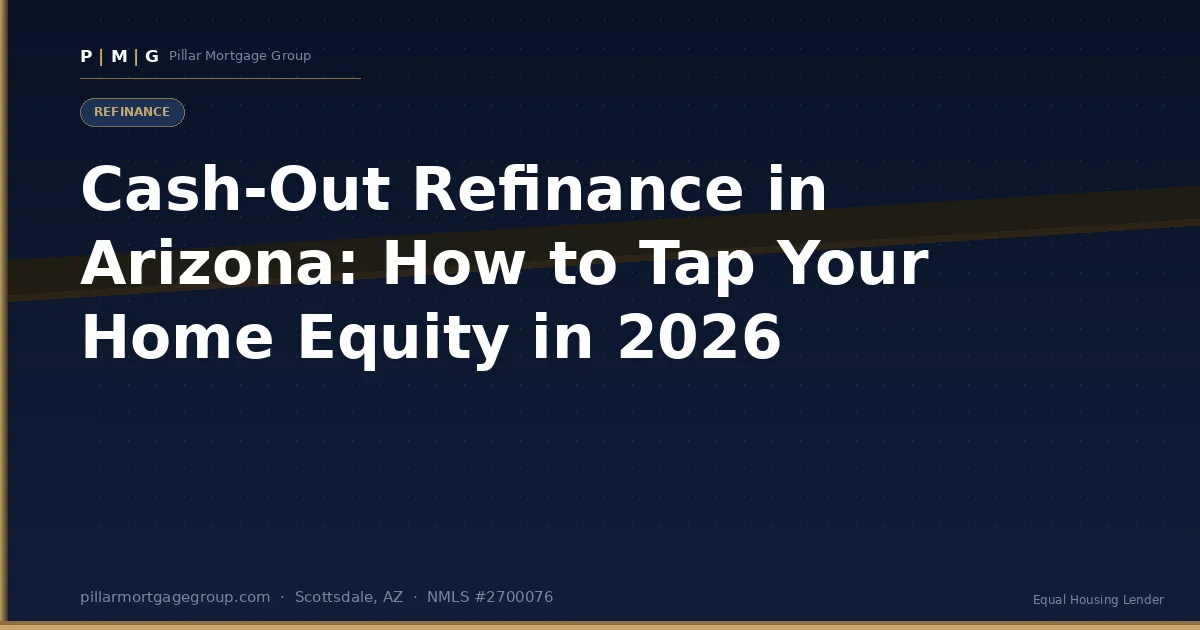 P | M | G Pillar Mortgage Group

REFINANCE

Cash-Out Refinance in Arizona: How to Tap Your Home Equity in 2026

pillarmortgagegroup.com · Scottsdale, AZ · NMLS #2700076

Equal Housing Lender